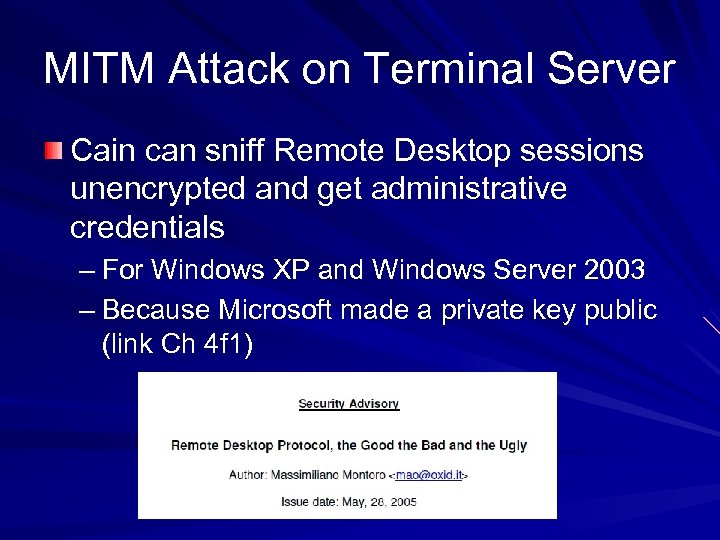 MITM Attack on Terminal Server

Cain can sniff Remote Desktop sessions unencrypted and get administrative credentials

– For Windows XP and Windows Server 2003

– Because Microsoft made a private key public (link Ch 4f1)

Security Advisory

Remote Desktop Protocol, the Good the Bad and the Ugly

Author: Massimiliano Montoro <mao@oxid.it>

Issue date: May, 28, 2005